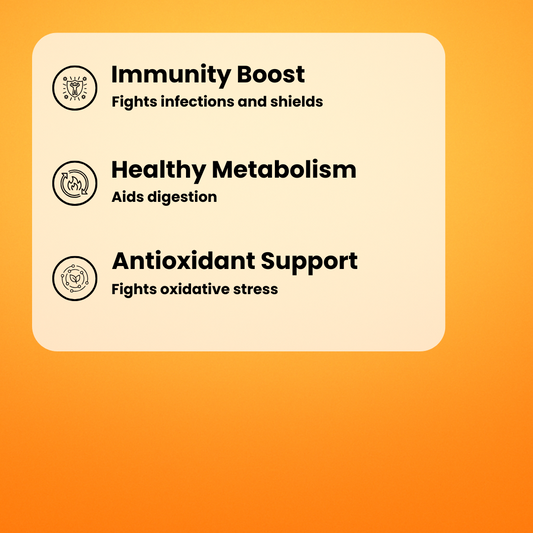 Immunity Boost
Fights infections and shields

Healthy Metabolism
Aids digestion

Antioxidant Support
Fights oxidative stress